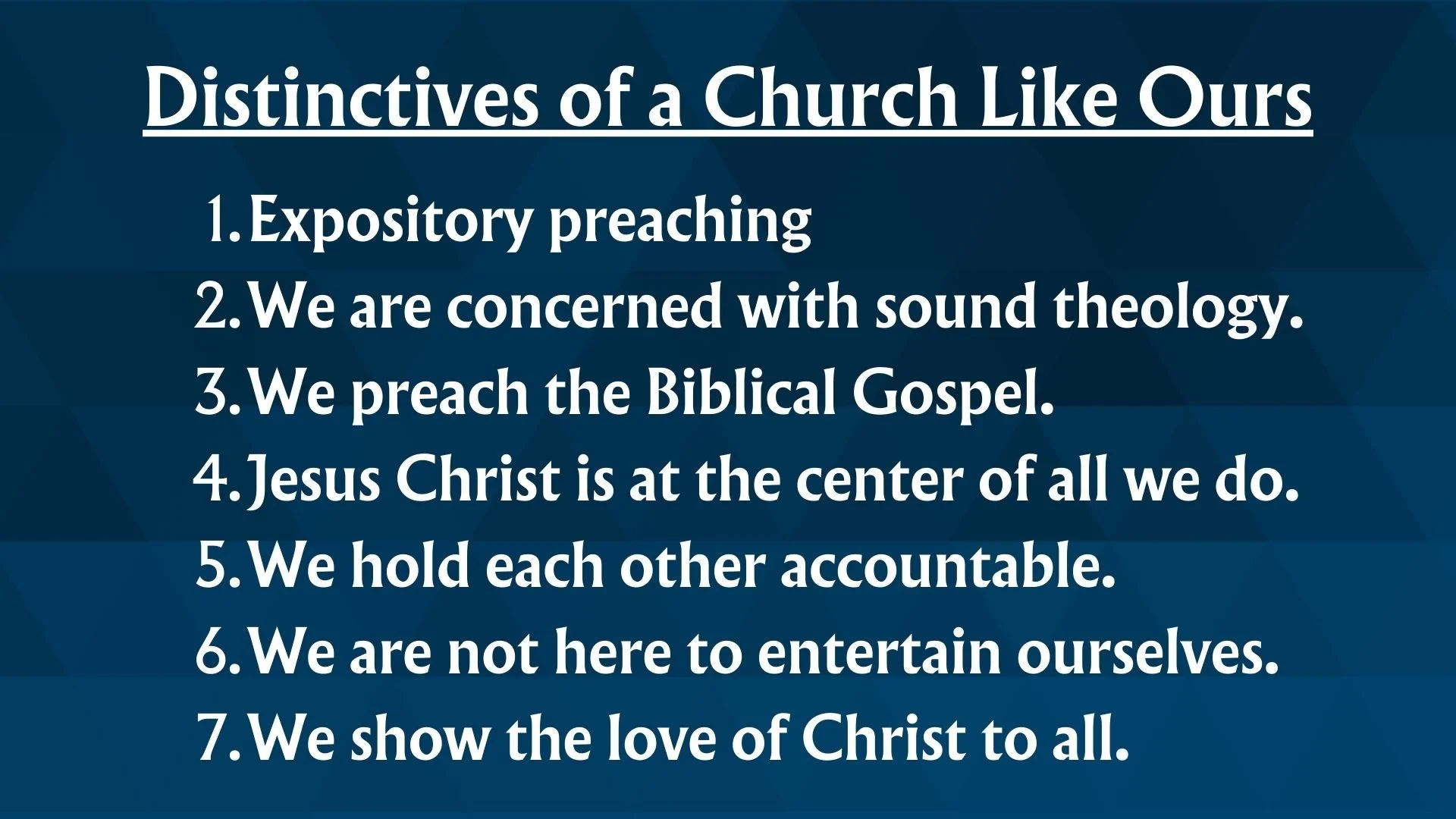 Distinctives of a Church Like Ours

1. Expository preaching
2. We are concerned with sound theology.
3. We preach the Biblical Gospel.
4. Jesus Christ is at the center of all we do.
5. We hold each other accountable.
6. We are not here to entertain ourselves.
7. We show the love of Christ to all.